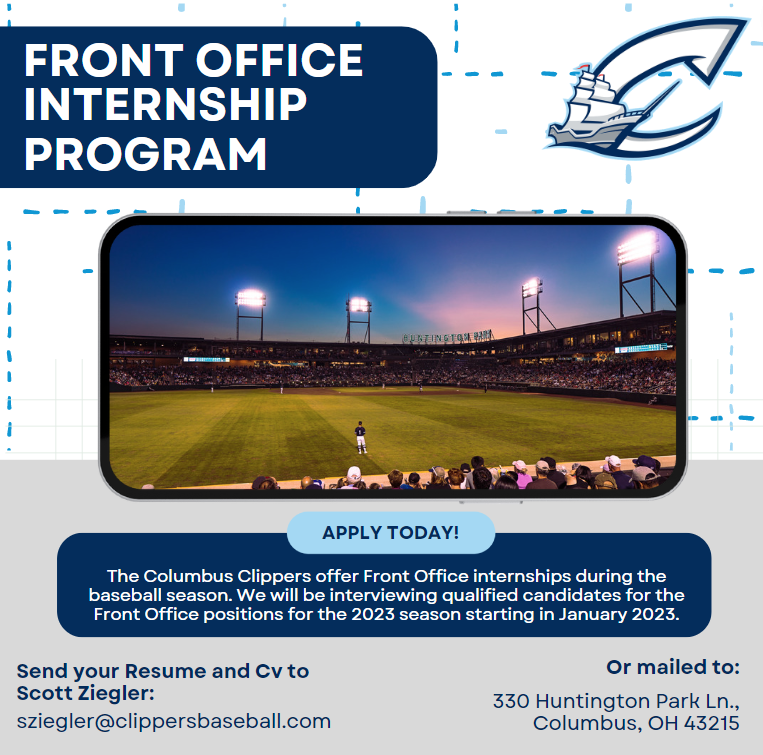 FRONT OFFICE INTERNSHIP PROGRAM

HUNTINGTON PARK

APPLY TODAY!

The Columbus Clippers offer Front Office internships during the baseball season. We will be interviewing qualified candidates for the Front Office positions for the 2023 season starting in January 2023.

Send your Resume and Cv to Scott Ziegler:
sziegler@clippersbaseball.com

Or mailed to:
330 Huntington Park Ln., Columbus, OH 43215